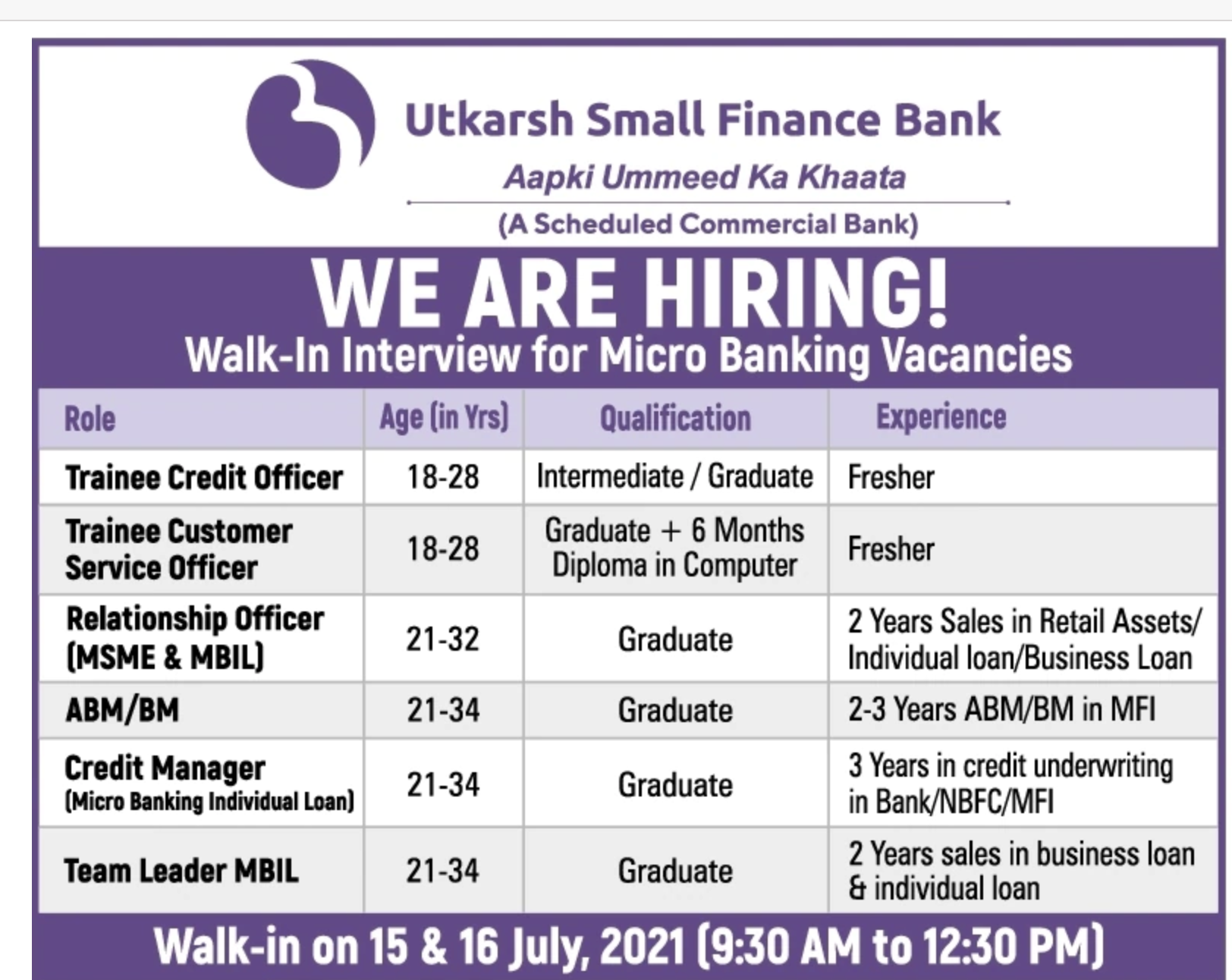 Utkarsh Small Finance Bank

Aapki Ummeed Ka Khaata

(A Scheduled Commercial Bank)

WE ARE HIRING!

Walk-In Interview for Micro Banking Vacancies

| Role | Age (in Yrs) | Qualification | Experience |
|---|---|---|---|
| Trainee Credit Officer | 18-28 | Intermediate / Graduate | Fresher |
| Trainee Customer Service Officer | 18-28 | Graduate + 6 Months Diploma in Computer | Fresher |
| Relationship Officer (MSME & MBIL) | 21-32 | Graduate | 2 Years Sales in Retail Assets/ Individual loan/Business Loan |
| ABM/BM | 21-34 | Graduate | 2-3 Years ABM/BM in MFI |
| Credit Manager (Micro Banking Individual Loan) | 21-34 | Graduate | 3 Years in credit underwriting in Bank/NBFC/MFI |
| Team Leader MBIL | 21-34 | Graduate | 2 Years sales in business loan & individual loan |

Walk-in on 15 & 16 July, 2021 (9:30 AM to 12:30 PM)